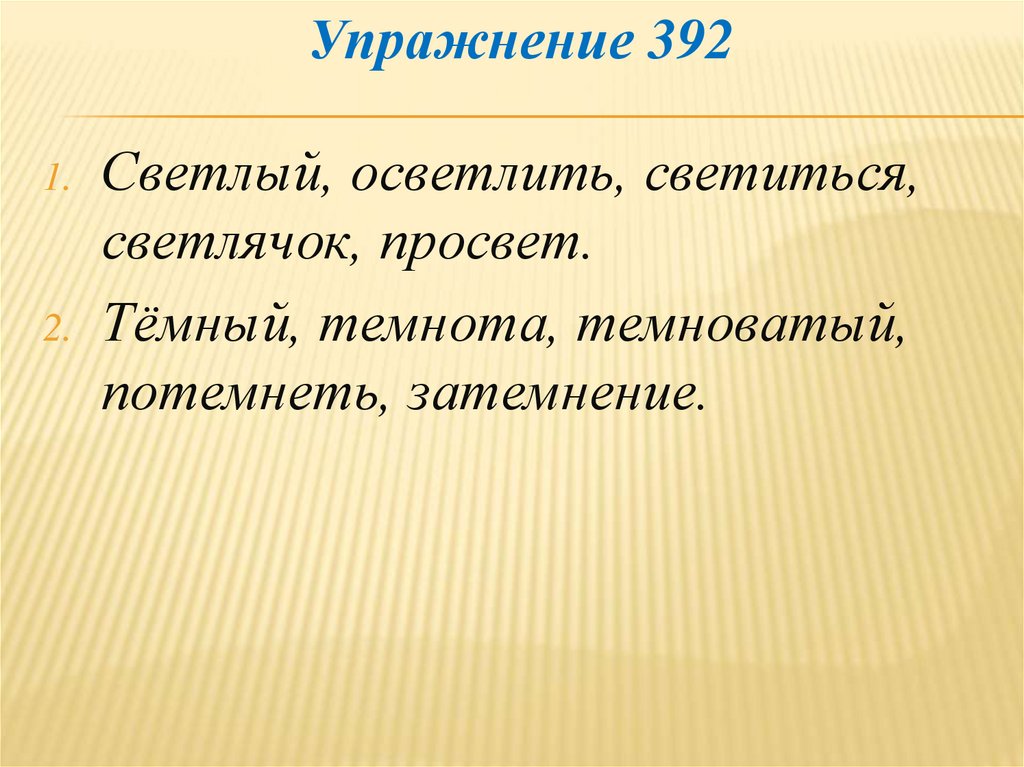 Упражнение 392

1. Светлый, осветлить, светиться, светлячок, просвет.

2. Тёмный, темнота, темноватый, потемнеть, затемнение.